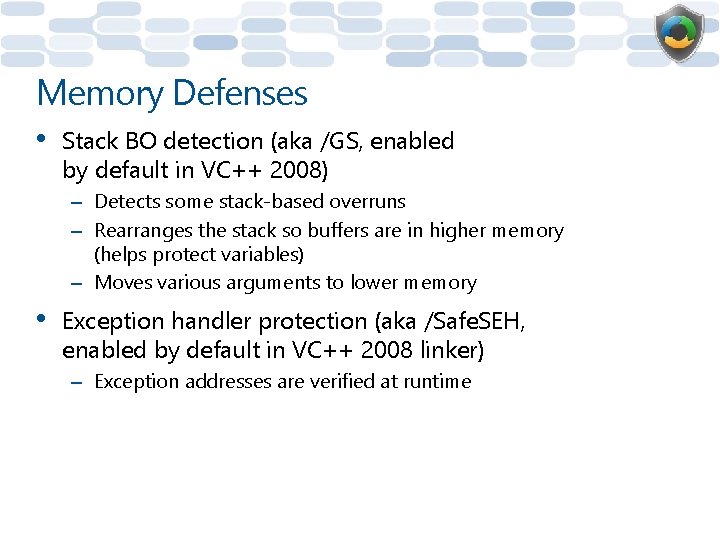 Memory Defenses

• Stack BO detection (aka /GS, enabled by default in VC++ 2008)
 – Detects some stack-based overruns
 – Rearranges the stack so buffers are in higher memory (helps protect variables)
 – Moves various arguments to lower memory

• Exception handler protection (aka /SafeSEH, enabled by default in VC++ 2008 linker)
 – Exception addresses are verified at runtime